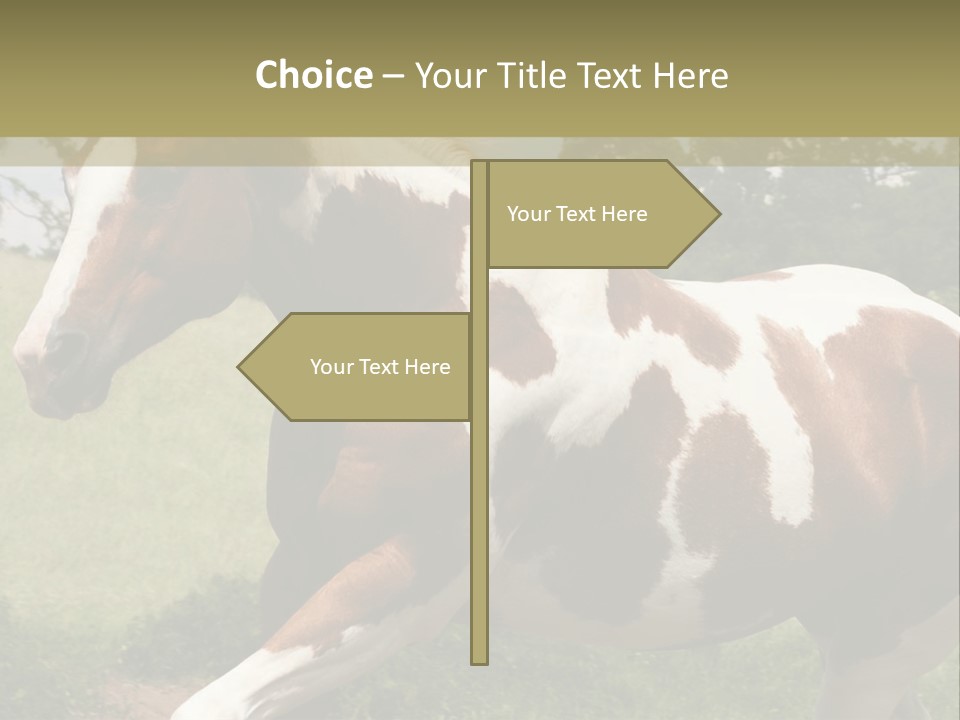 Choice – Your Title Text Here

Your Text Here

Your Text Here